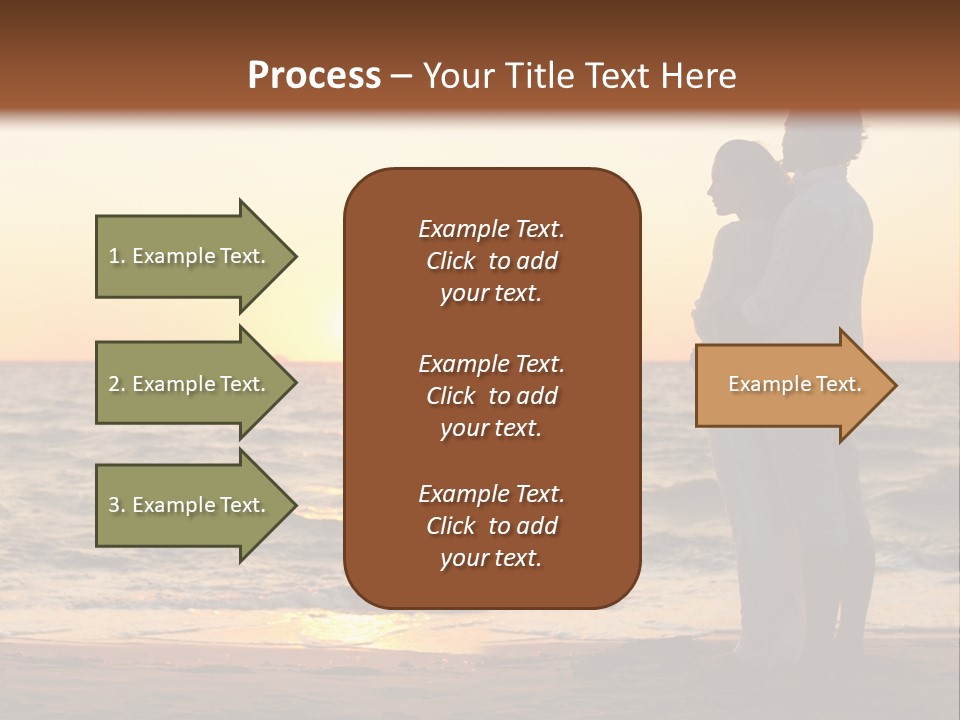 Process – Your Title Text Here

1. Example Text.

2. Example Text.

3. Example Text.

Example Text. Click to add your text.

Example Text. Click to add your text.

Example Text. Click to add your text.

Example Text.